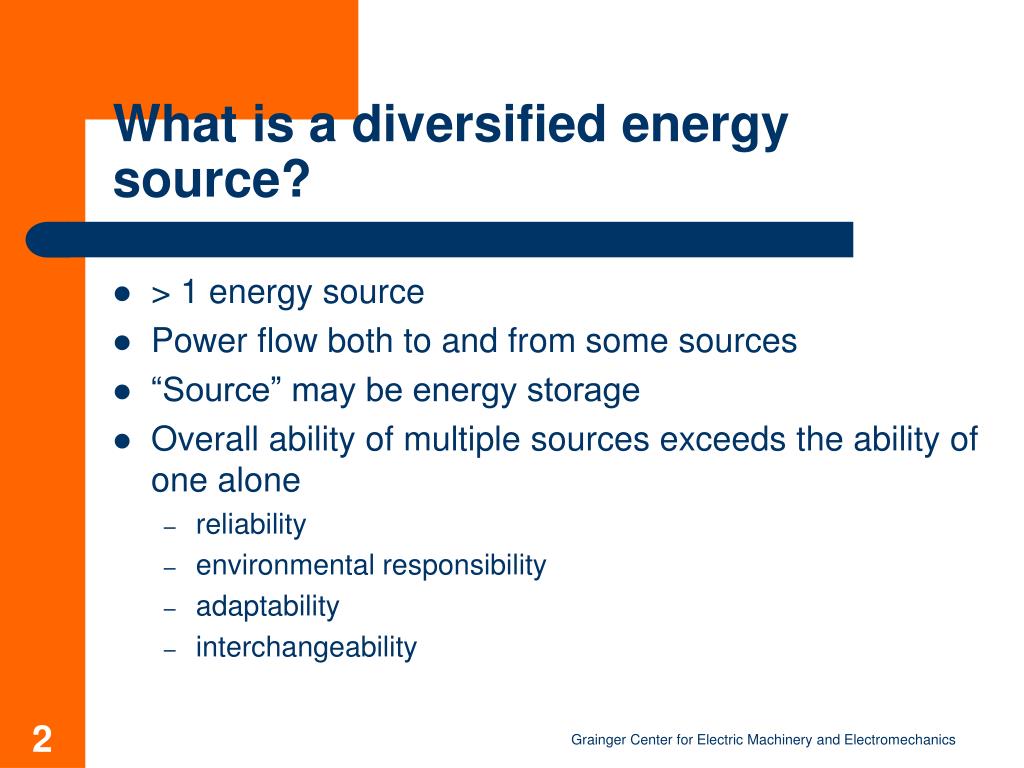 What is a diversified energy source?

- > 1 energy source
- Power flow both to and from some sources
- “Source” may be energy storage
- Overall ability of multiple sources exceeds the ability of one alone
  – reliability
  – environmental responsibility
  – adaptability
  – interchangeability

2

Grainger Center for Electric Machinery and Electromechanics